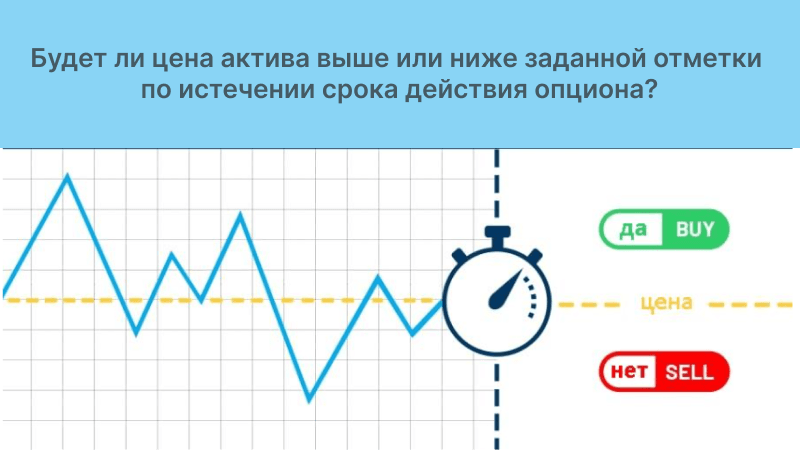 Будет ли цена актива выше или ниже заданной отметки по истечении срока действия опциона?

да BUY

цена

нет SELL